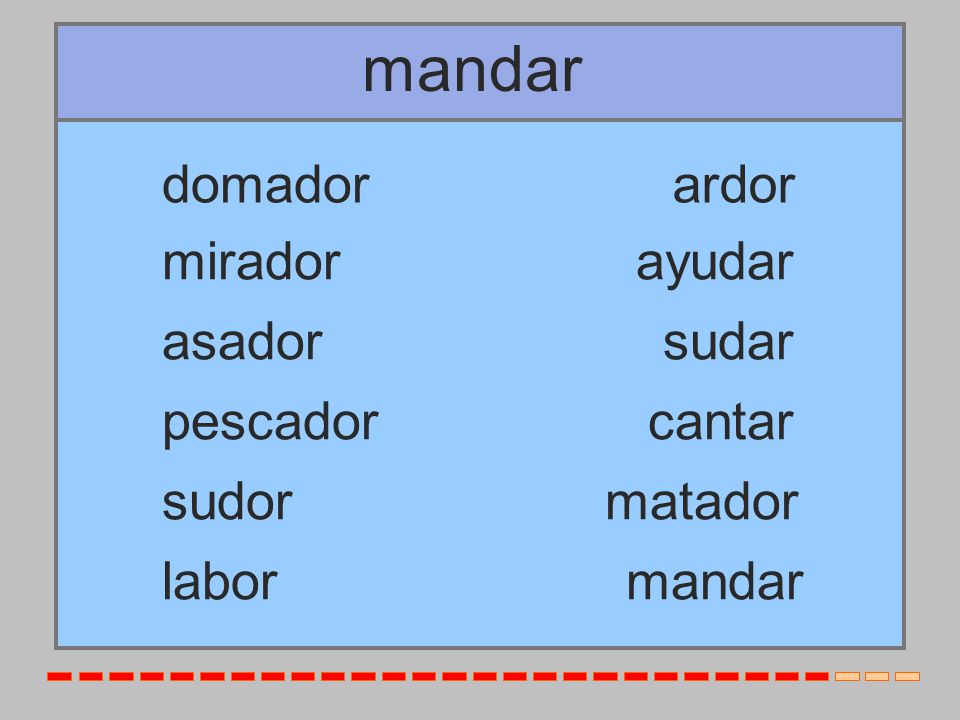 mandar

domador
mirador
asador
pescador
sudor
labor

ardor
ayudar
sudar
cantar
matador
mandar